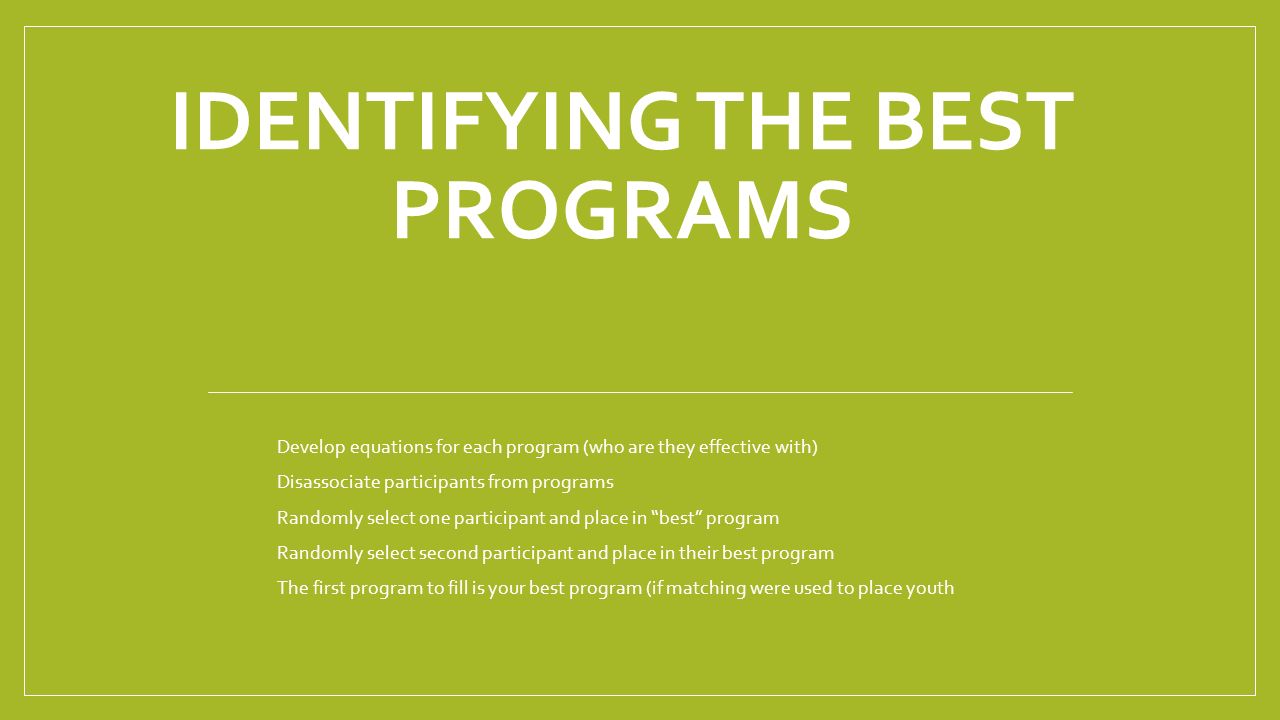 IDENTIFYING THE BEST PROGRAMS

Develop equations for each program (who are they effective with)

Disassociate participants from programs

Randomly select one participant and place in "best" program

Randomly select second participant and place in their best program

The first program to fill is your best program (if matching were used to place youth